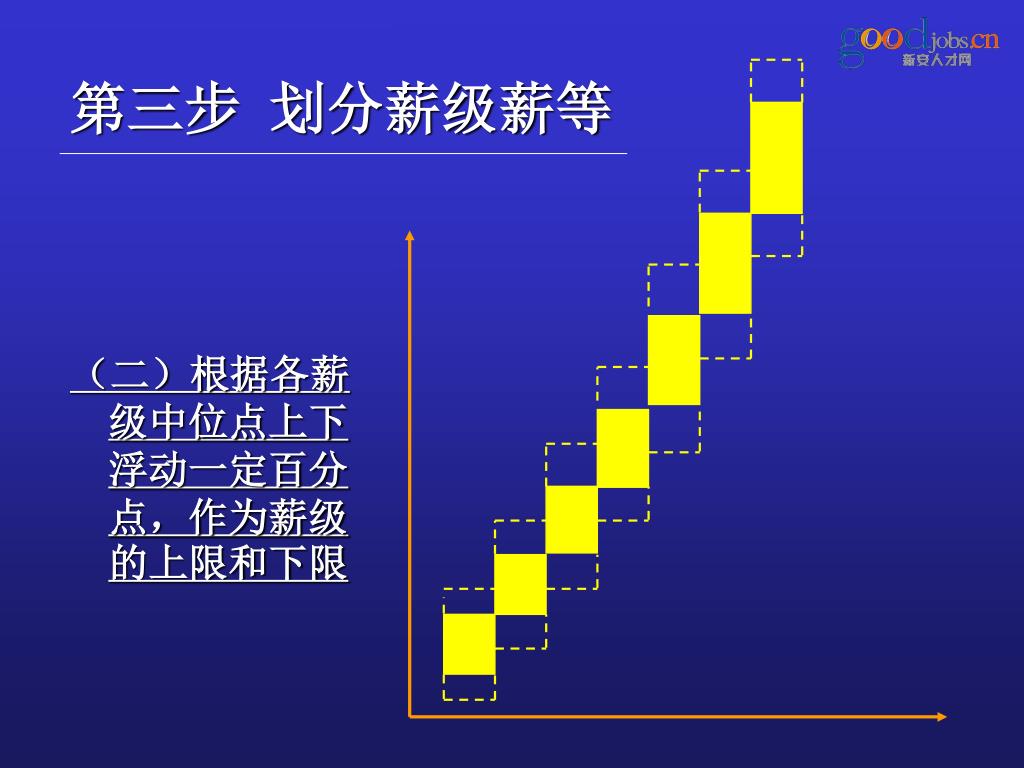 goodjobs.cn
新安人才网

第三步 划分薪级薪等

（二）根据各薪级中位点上下浮动一定百分点，作为薪级的上限和下限